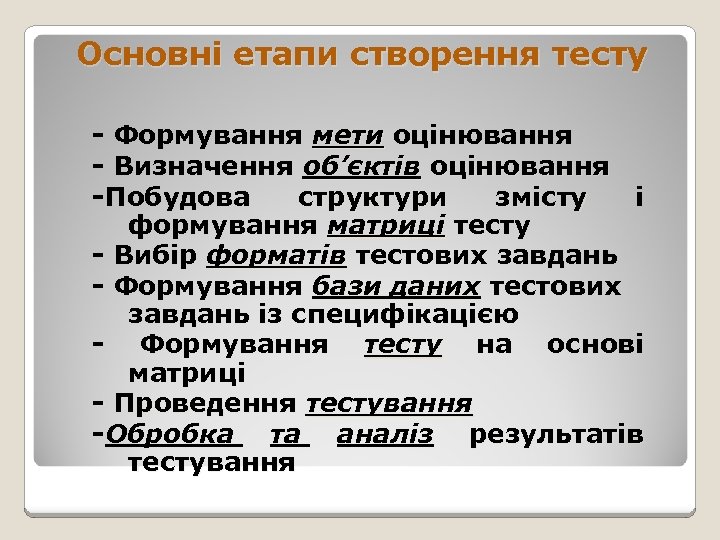 Основні етапи створення тесту

- Формування мети оцінювання
- Визначення об’єктів оцінювання
-Побудова структури змісту і формування матриці тесту
- Вибір форматів тестових завдань
- Формування бази даних тестових завдань із специфікацією
- Формування тесту на основі матриці
- Проведення тестування
-Обробка та аналіз результатів тестування